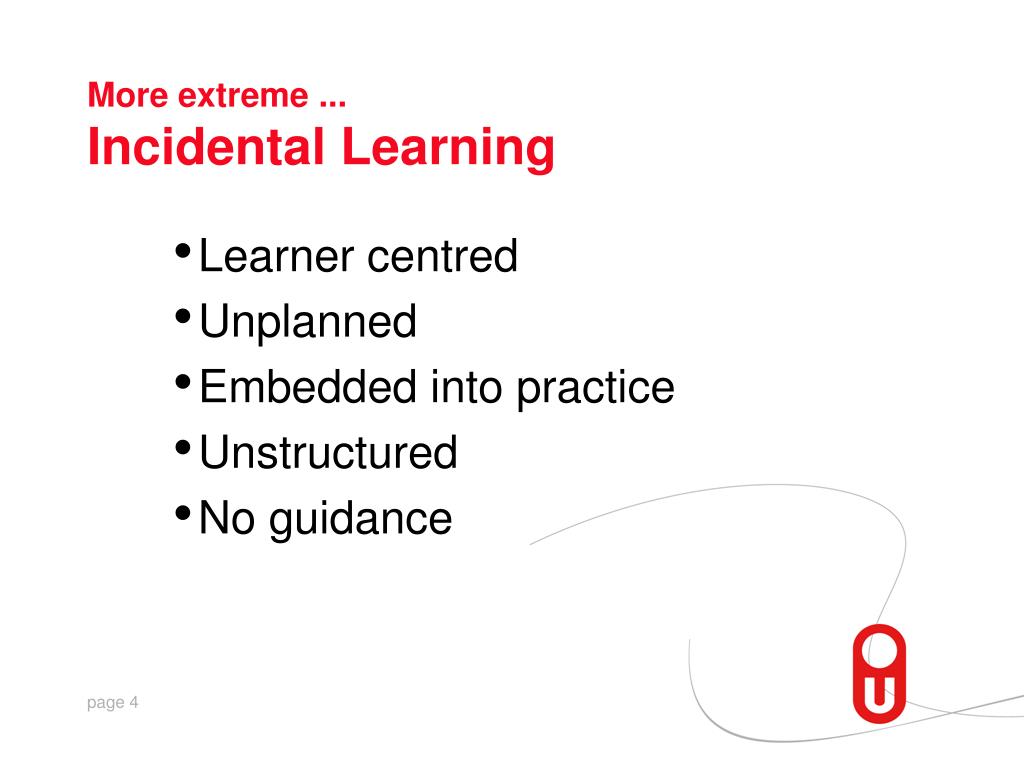 More extreme ...
Incidental Learning

• Learner centred
• Unplanned
• Embedded into practice
• Unstructured
• No guidance

page 4